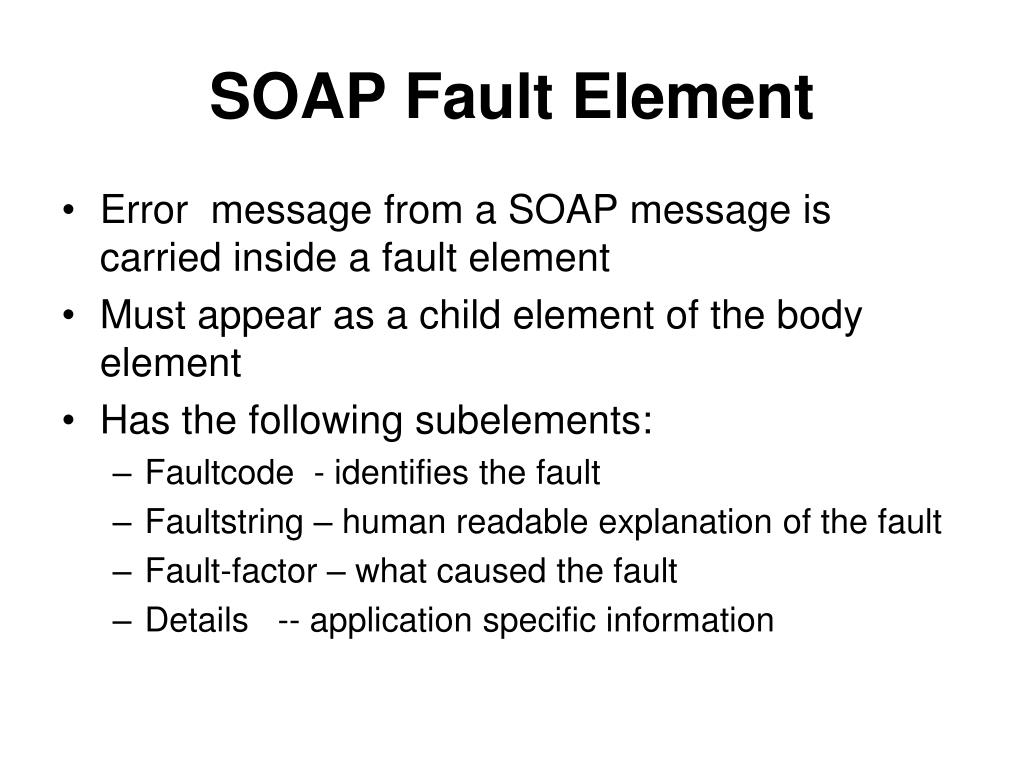 SOAP Fault Element

• Error message from a SOAP message is carried inside a fault element
• Must appear as a child element of the body element
• Has the following subelements:
– Faultcode - identifies the fault
– Faultstring – human readable explanation of the fault
– Fault-factor – what caused the fault
– Details -- application specific information